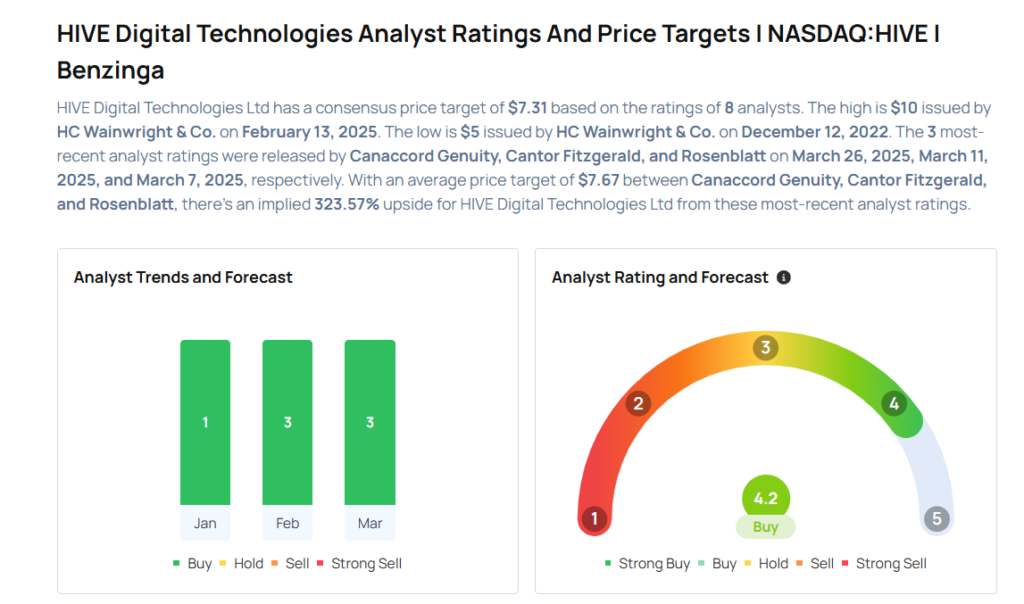 HIVE Digital Technologies Analyst Ratings And Price Targets I NASDAQ:HIVE I Benzinga

HIVE Digital Technologies Ltd has a consensus price target of $7.31 based on the ratings of 8 analysts. The high is $10 issued by HC Wainwright & Co. on February 13, 2025. The low is $5 issued by HC Wainwright & Co. on December 12, 2022. The 3 most-recent analyst ratings were released by Canaccord Genuity, Cantor Fitzgerald, and Rosenblatt on March 26, 2025, March 11, 2025, and March 7, 2025, respectively. With an average price target of $7.67 between Canaccord Genuity, Cantor Fitzgerald, and Rosenblatt, there's an implied 323.57% upside for HIVE Digital Technologies Ltd from these most-recent analyst ratings.

Analyst Trends and Forecast

1
3
3
Jan
Feb
Mar

Buy Hold Sell Strong Sell

Analyst Rating and Forecast

1
2
3
4
5
4.2
Buy

Strong Buy Buy Hold Sell Strong Sell